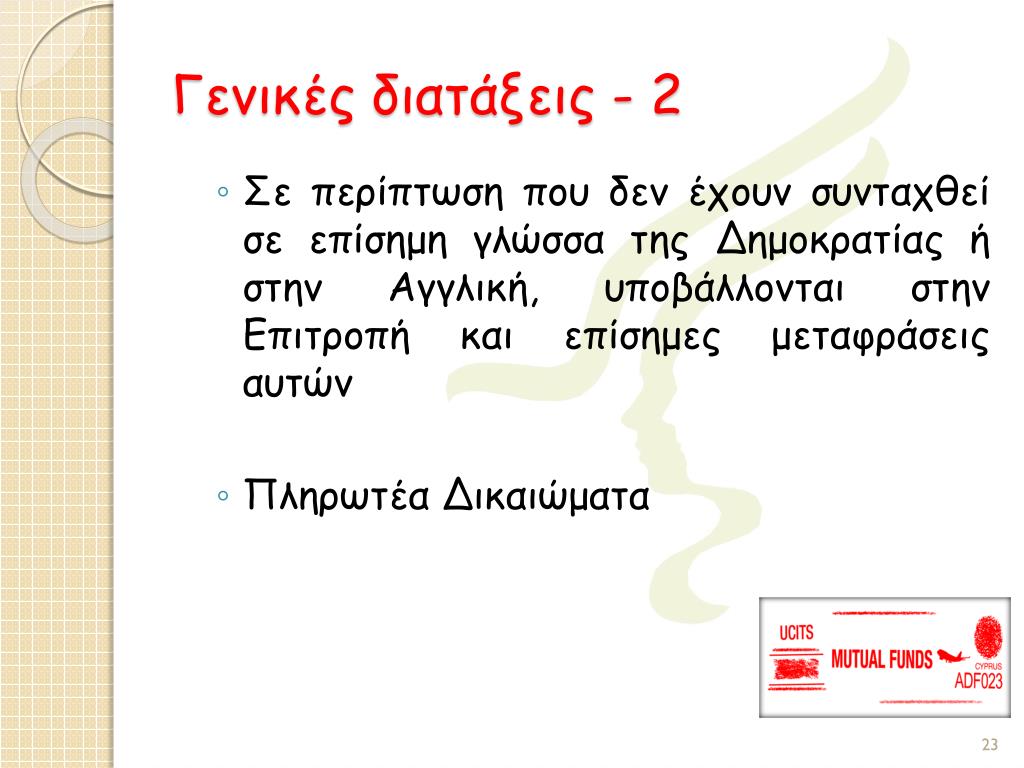 Γενικές διατάξεις - 2

◦ Σε περίπτωση που δεν έχουν συνταχθεί σε επίσημη γλώσσα της Δημοκρατίας ή στην Αγγλική, υποβάλλονται στην Επιτροπή και επίσημες μεταφράσεις αυτών

◦ Πληρωτέα Δικαιώματα

UCITS
MUTUAL FUNDS
CYPRUS
ADF023

23